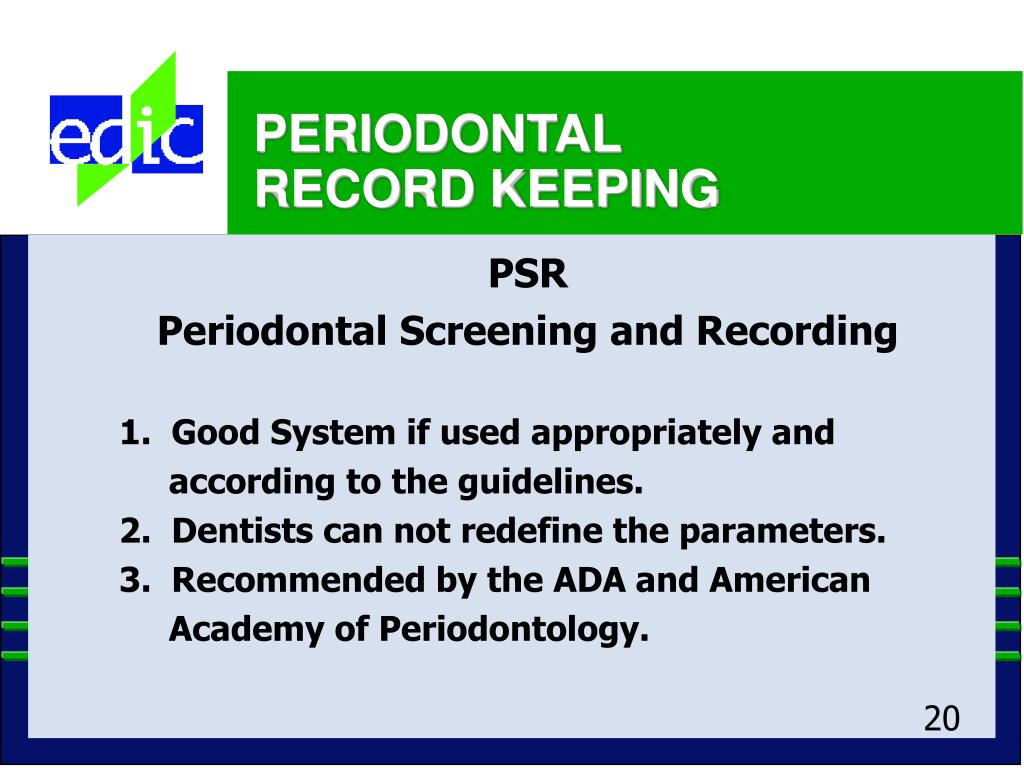 edic

PERIODONTAL RECORD KEEPING

PSR
Periodontal Screening and Recording

1. Good System if used appropriately and according to the guidelines.
2. Dentists can not redefine the parameters.
3. Recommended by the ADA and American Academy of Periodontology.

20